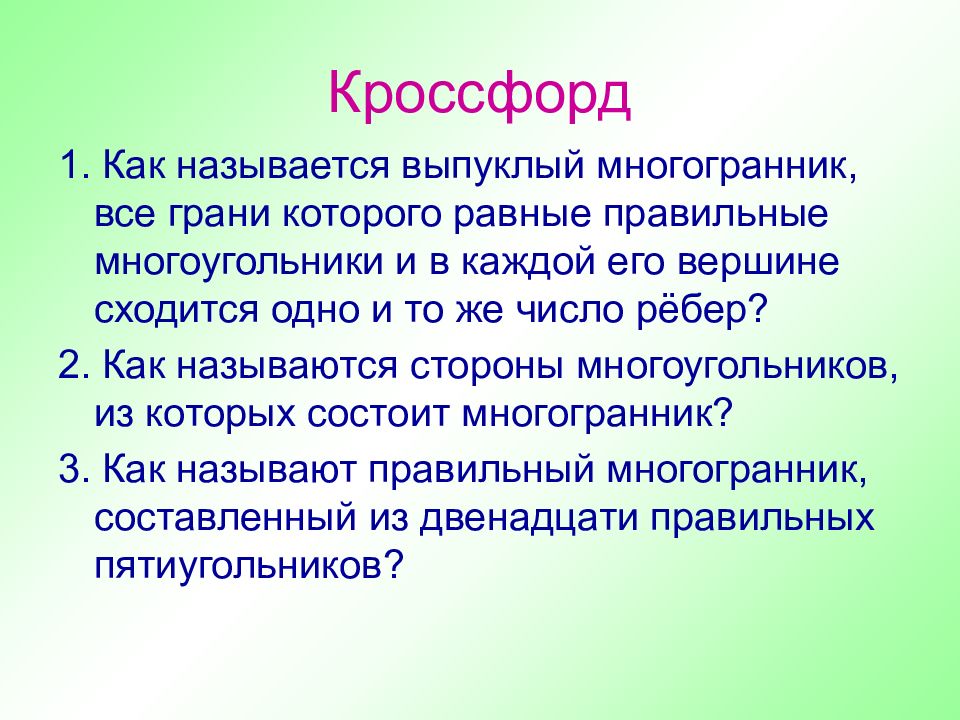 Кроссфорд

1. Как называется выпуклый многогранник, все грани которого равные правильные многоугольники и в каждой его вершине сходится одно и то же число рёбер?

2. Как называются стороны многоугольников, из которых состоит многогранник?

3. Как называют правильный многогранник, составленный из двенадцати правильных пятиугольников?